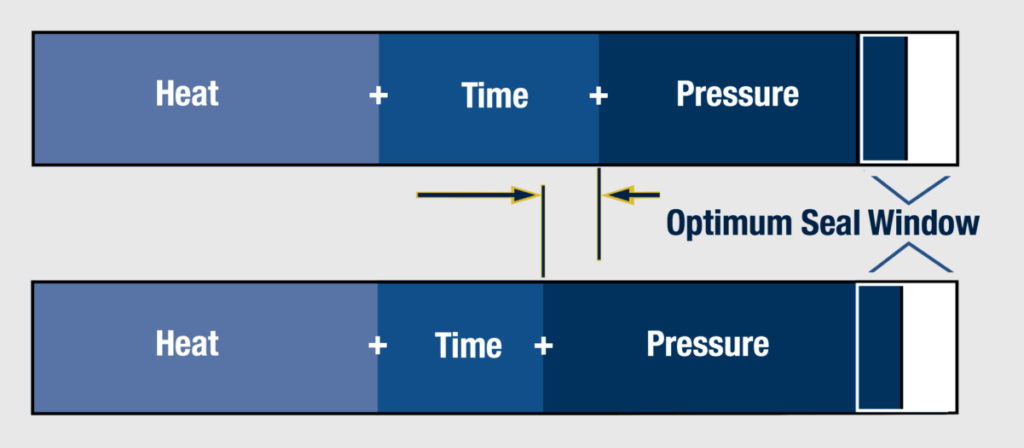 Heat + Time + Pressure

Optimum Seal Window

Heat + Time + Pressure